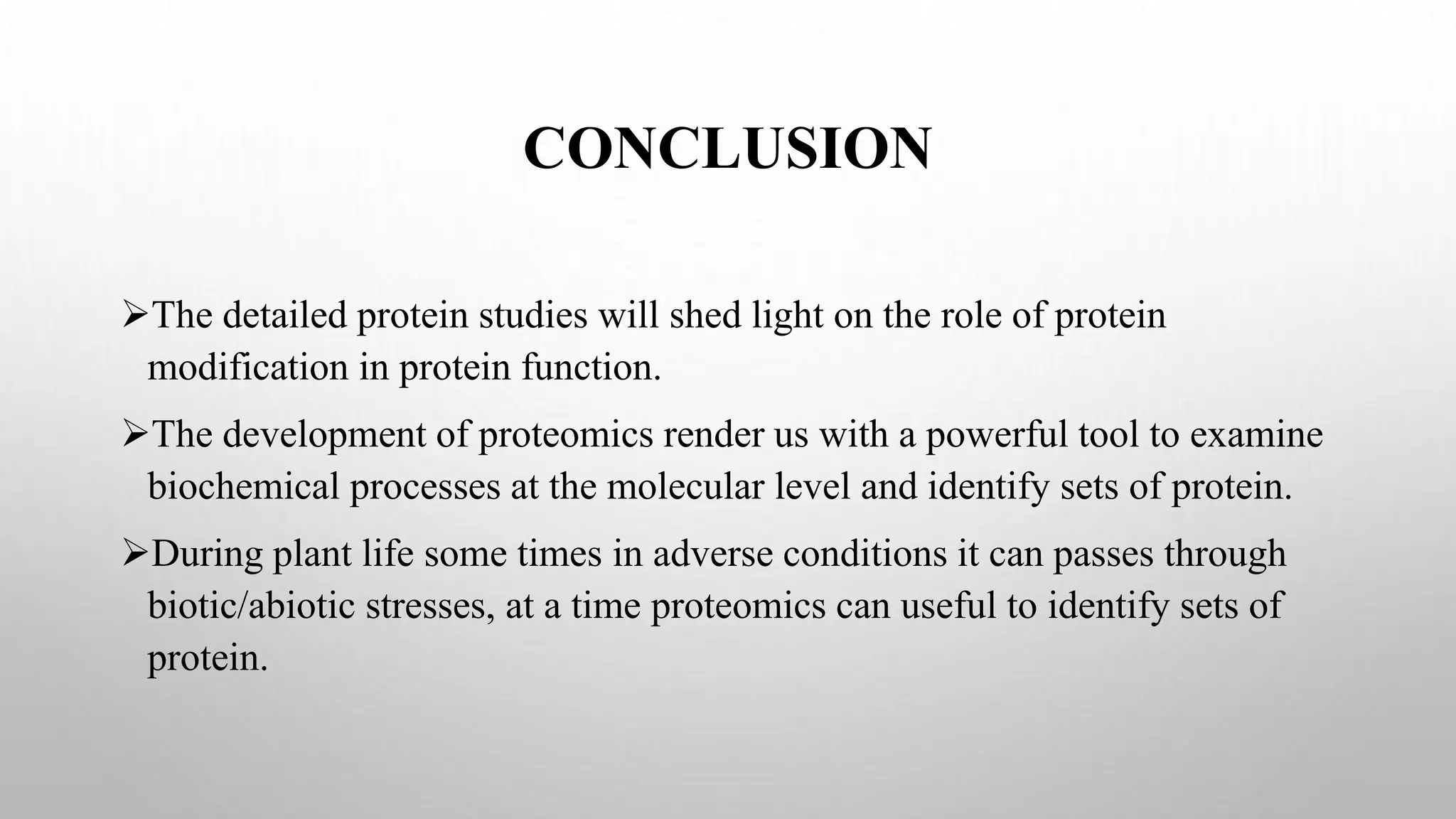 CONCLUSION

➢The detailed protein studies will shed light on the role of protein modification in protein function.

➢The development of proteomics render us with a powerful tool to examine biochemical processes at the molecular level and identify sets of protein.

➢During plant life some times in adverse conditions it can passes through biotic/abiotic stresses, at a time proteomics can useful to identify sets of protein.